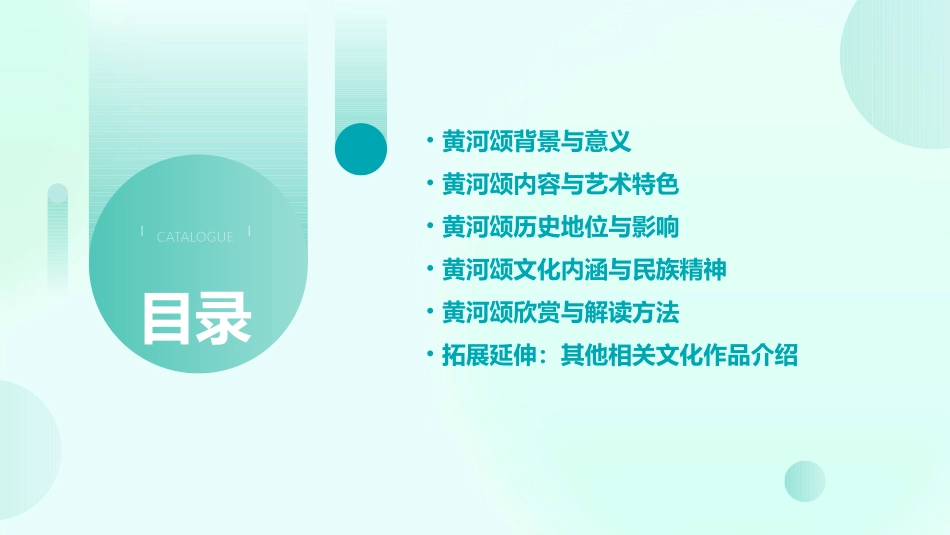 CATALOGUE

目录

• 黄河颂背景与意义
• 黄河颂内容与艺术特色
• 黄河颂历史地位与影响
• 黄河颂文化内涵与民族精神
• 黄河颂欣赏与解读方法
• 拓展延伸：其他相关文化作品介绍